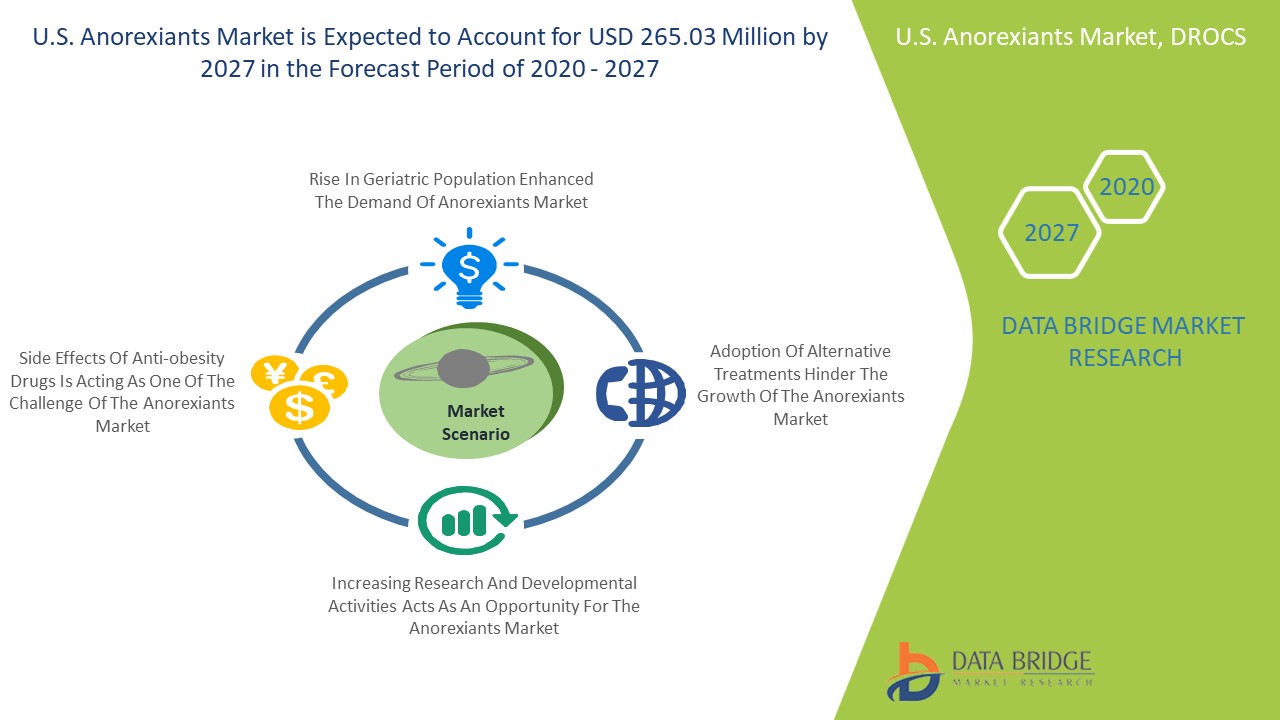 U.S. Anorexiants Market is Expected to Account for USD 265.03 Million by 2027 in the Forecast Period of 2020 - 2027

U.S. Anorexiants Market, DROCS

Rise In Geriatric Population Enhanced The Demand Of Anorexiants Market

Side Effects Of Anti-obesity Drugs Is Acting As One Of The Challenge Of The Anorexiants Market

Market Scenario

Adoption Of Alternative Treatments Hinder The Growth Of The Anorexiants Market

Increasing Research And Developmental Activities Acts As An Opportunity For The Anorexiants Market

2020

2027

DATA BRIDGE MARKET RESEARCH

DATA BRIDGE
MARKET RESEARCH